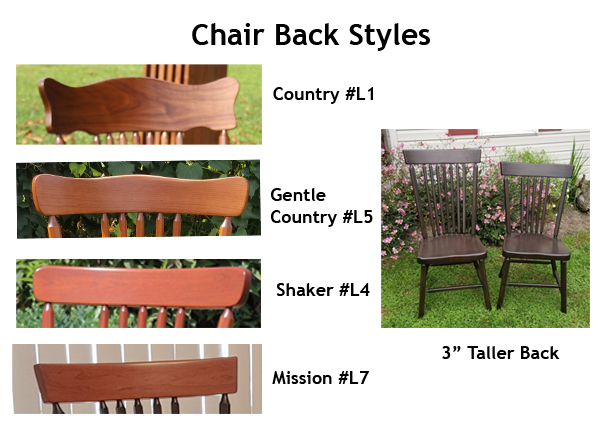 Chair Back Styles

Country #L1

Gentle Country #L5

Shaker #L4

Mission #L7

3” Taller Back